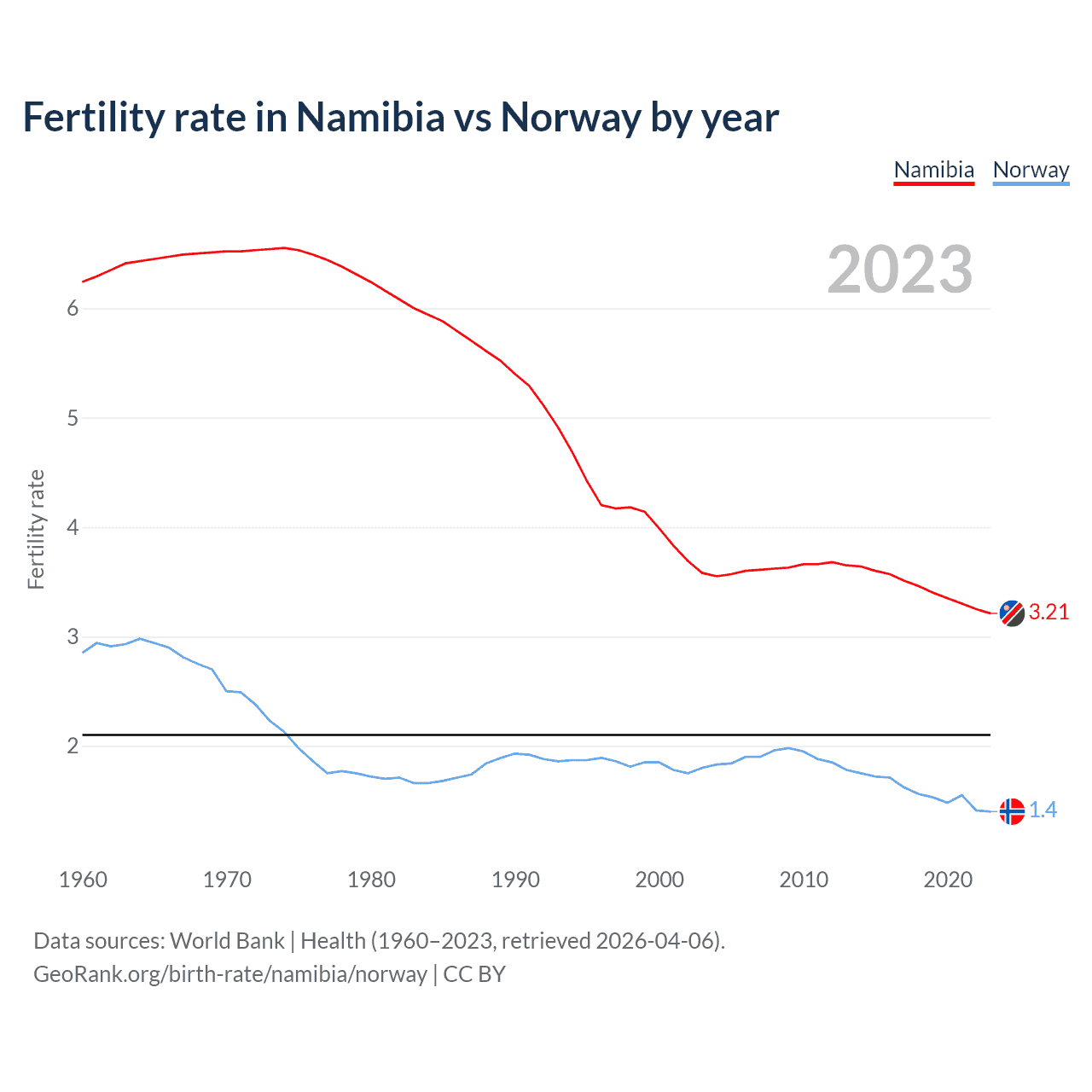 Fertility rate in Namibia vs Norway by year

Namibia Norway

2023

Fertility rate

6
5
4
3
2

3.21
1.4

1960 1970 1980 1990 2000 2010 2020

Data sources: World Bank | Health (1960–2023, retrieved 2026-04-06).
GeoRank.org/birth-rate/namibia/norway | CC BY